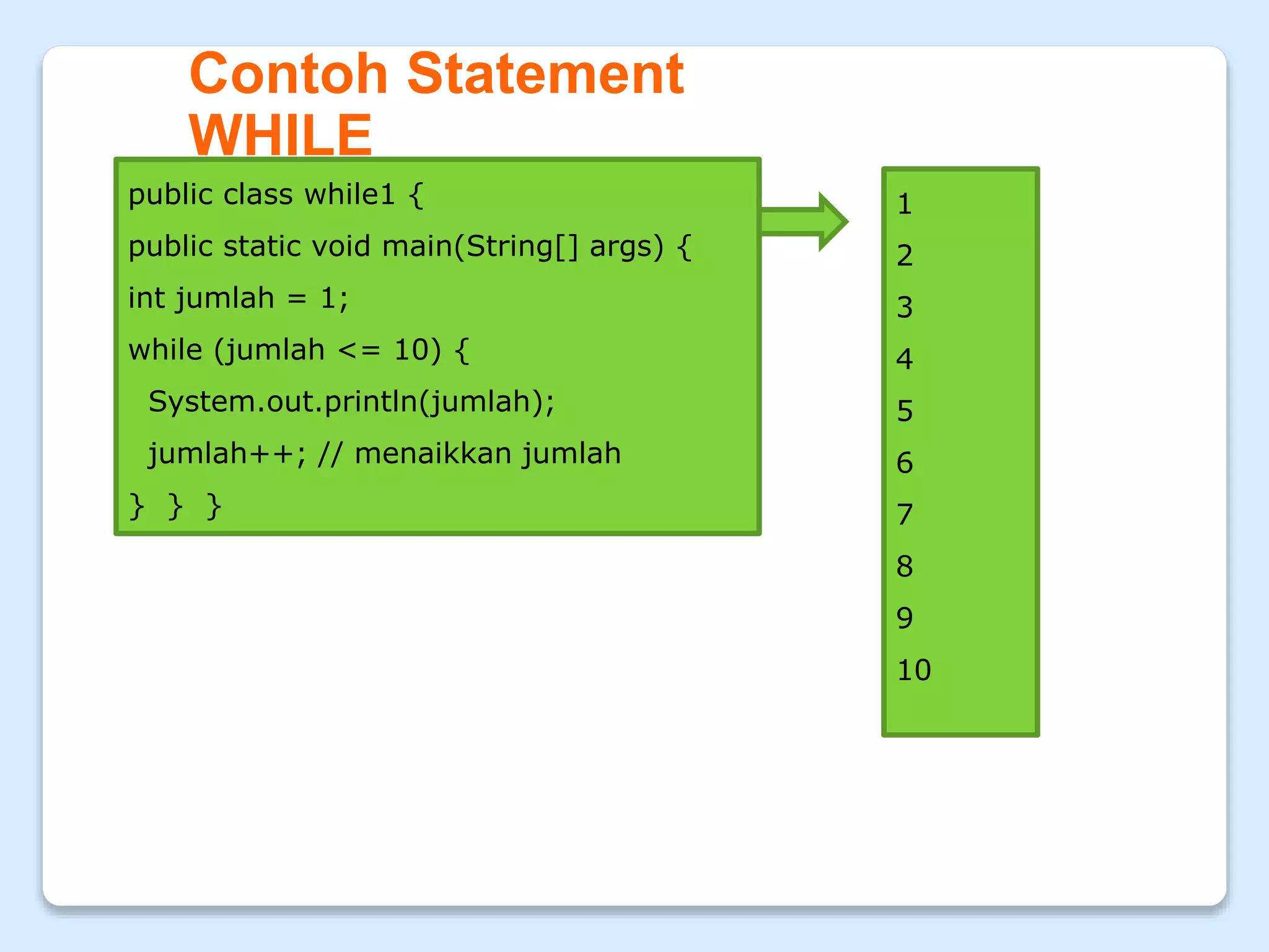 Contoh Statement WHILE

public class while1 {
public static void main(String[] args) {
int jumlah = 1;
while (jumlah <= 10) {
System.out.println(jumlah);
jumlah++; // menaikkan jumlah
} } }

1
2
3
4
5
6
7
8
9
10